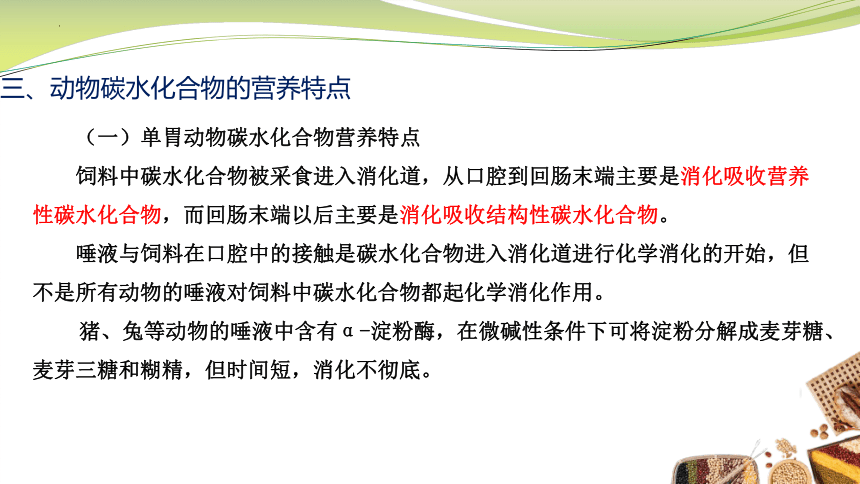 三、动物碳水化合物的营养特点

（一）单胃动物碳水化合物营养特点

饲料中碳水化合物被采食进入消化道，从口腔到回肠末端主要是消化吸收营养性碳水化合物，而回肠末端以后主要是消化吸收结构性碳水化合物。

唾液与饲料在口腔中的接触是碳水化合物进入消化道进行化学消化的开始，但不是所有动物的唾液对饲料中碳水化合物都起化学消化作用。

猪、兔等动物的唾液中含有α-淀粉酶，在微碱性条件下可将淀粉分解成麦芽糖、麦芽三糖和糊精，但时间短，消化不彻底。